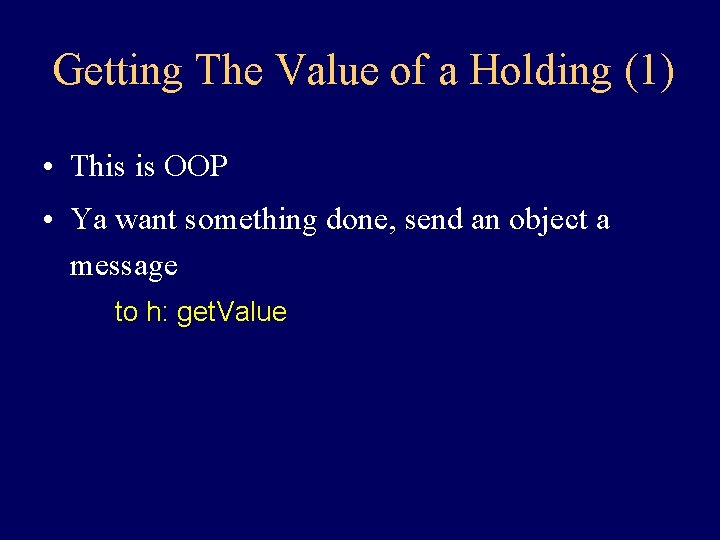 Getting The Value of a Holding (1)

• This is OOP

• Ya want something done, send an object a message

to h: getValue